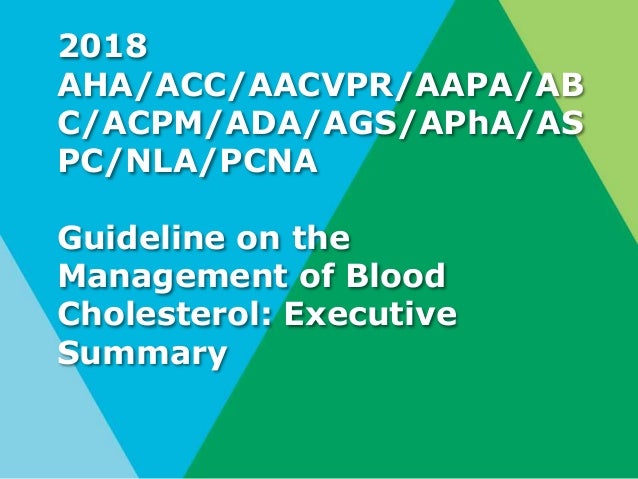 2018 AHA/ACC/AACVPR/AAPA/ABC/ACPM/ADA/AGS/APhA/ASPC/NLA/PCNA

Guideline on the Management of Blood Cholesterol: Executive Summary